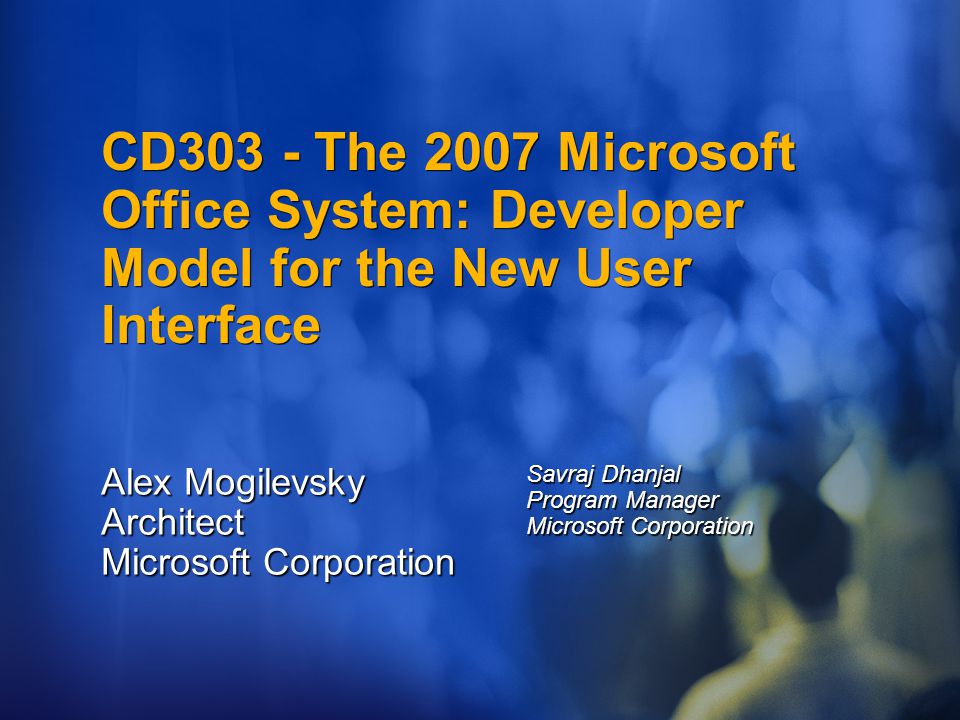 CD303 - The 2007 Microsoft Office System: Developer Model for the New User Interface

Alex Mogilevsky
Architect
Microsoft Corporation

Savraj Dhanjal
Program Manager
Microsoft Corporation